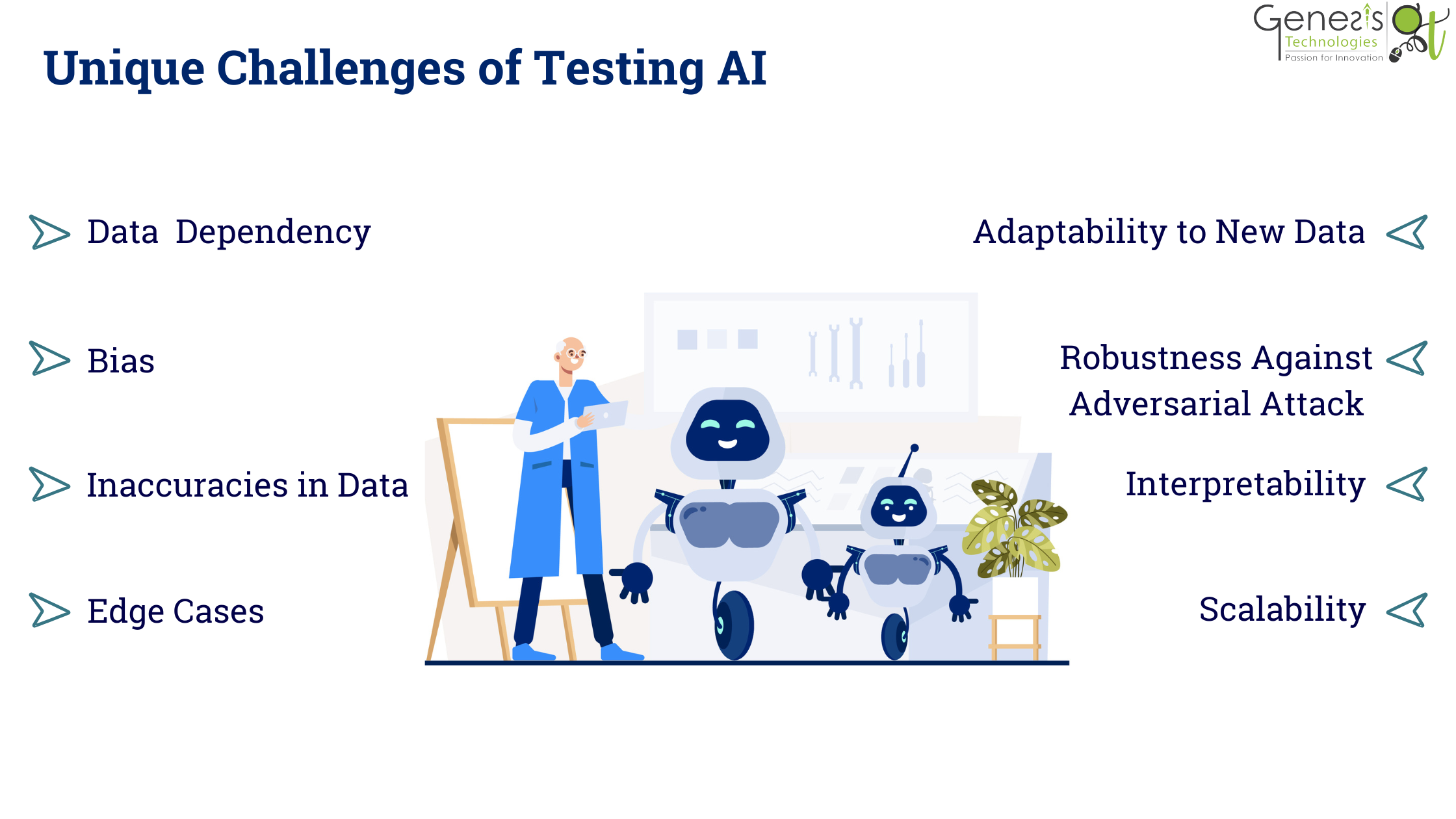 Genesis Technologies
Passion for Innovation

Unique Challenges of Testing AI

Data Dependency

Bias

Inaccuracies in Data

Edge Cases

Adaptability to New Data

Robustness Against Adversarial Attack

Interpretability

Scalability